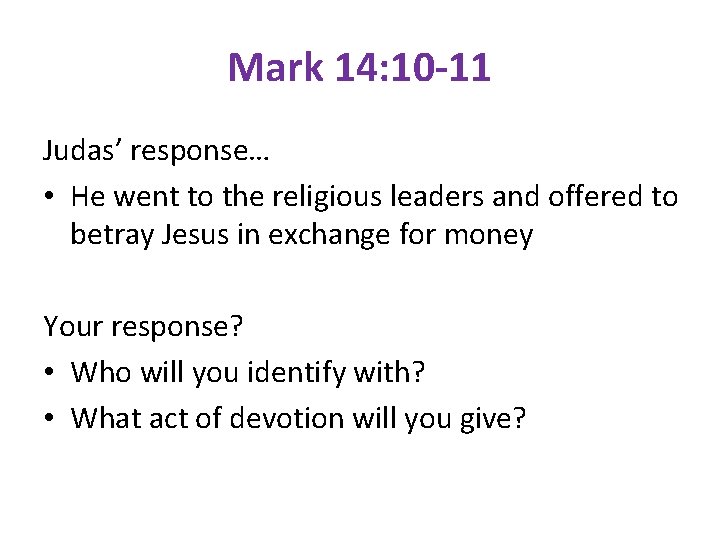 Mark 14:10-11

Judas' response…

• He went to the religious leaders and offered to betray Jesus in exchange for money

Your response?

• Who will you identify with?
• What act of devotion will you give?